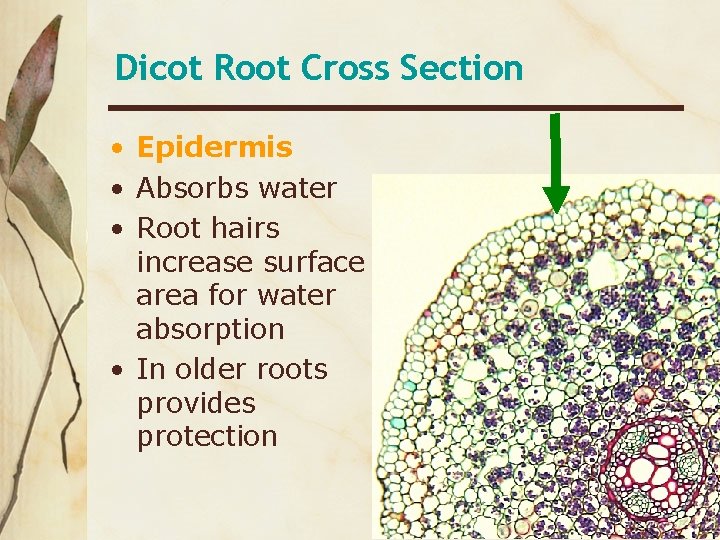 Dicot Root Cross Section

• Epidermis
• Absorbs water
• Root hairs increase surface area for water absorption
• In older roots provides protection